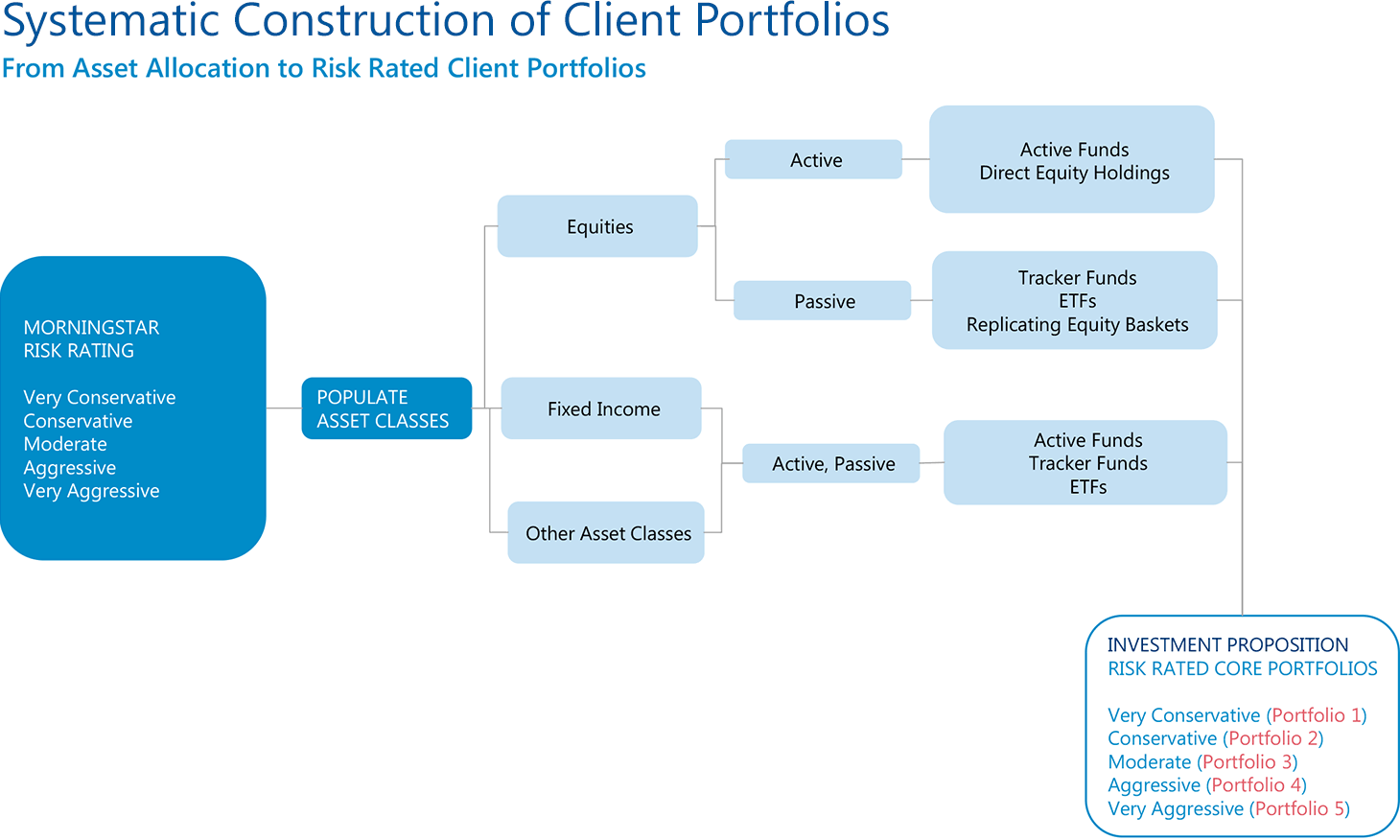 Systematic Construction of Client Portfolios
From Asset Allocation to Risk Rated Client Portfolios

MORNINGSTAR
RISK RATING

Very Conservative
Conservative
Moderate
Aggressive
Very Aggressive

POPULATE
ASSET CLASSES

Equities

Fixed Income

Other Asset Classes

Active

Passive

Active, Passive

Active Funds
Direct Equity Holdings

Tracker Funds
ETFs
Replicating Equity Baskets

Active Funds
Tracker Funds
ETFs

INVESTMENT PROPOSITION
RISK RATED CORE PORTFOLIOS

Very Conservative (Portfolio 1)
Conservative (Portfolio 2)
Moderate (Portfolio 3)
Aggressive (Portfolio 4)
Very Aggressive (Portfolio 5)